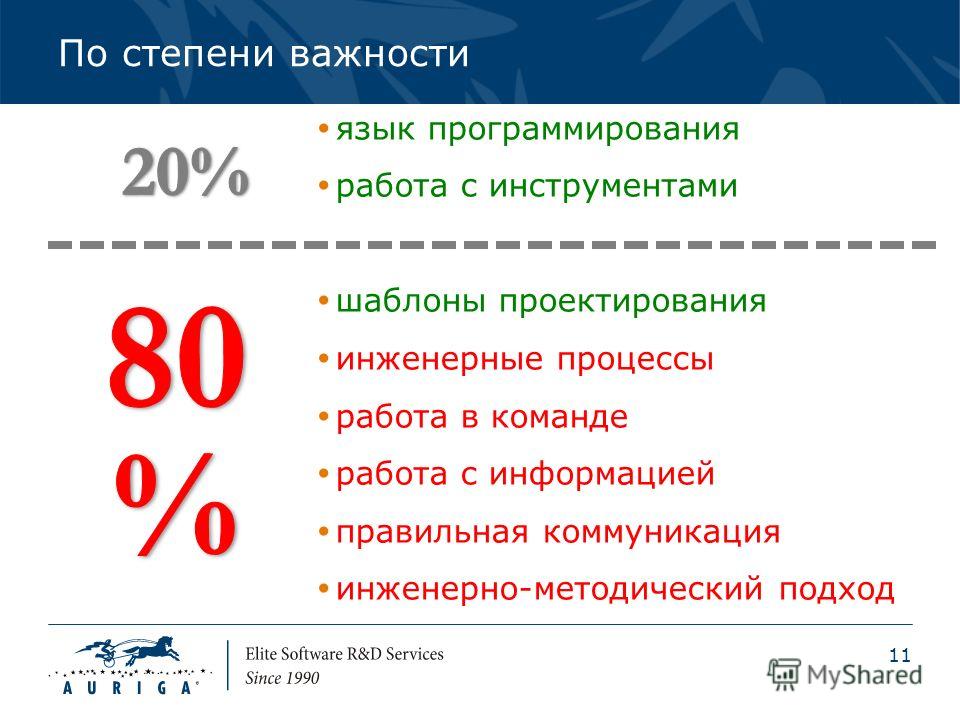 По степени важности

20%

• язык программирования
• работа с инструментами

80 %

• шаблоны проектирования
• инженерные процессы
• работа в команде
• работа с информацией
• правильная коммуникация
• инженерно-методический подход

AURIGA®

Elite Software R&D Services
Since 1990

11

MyShared